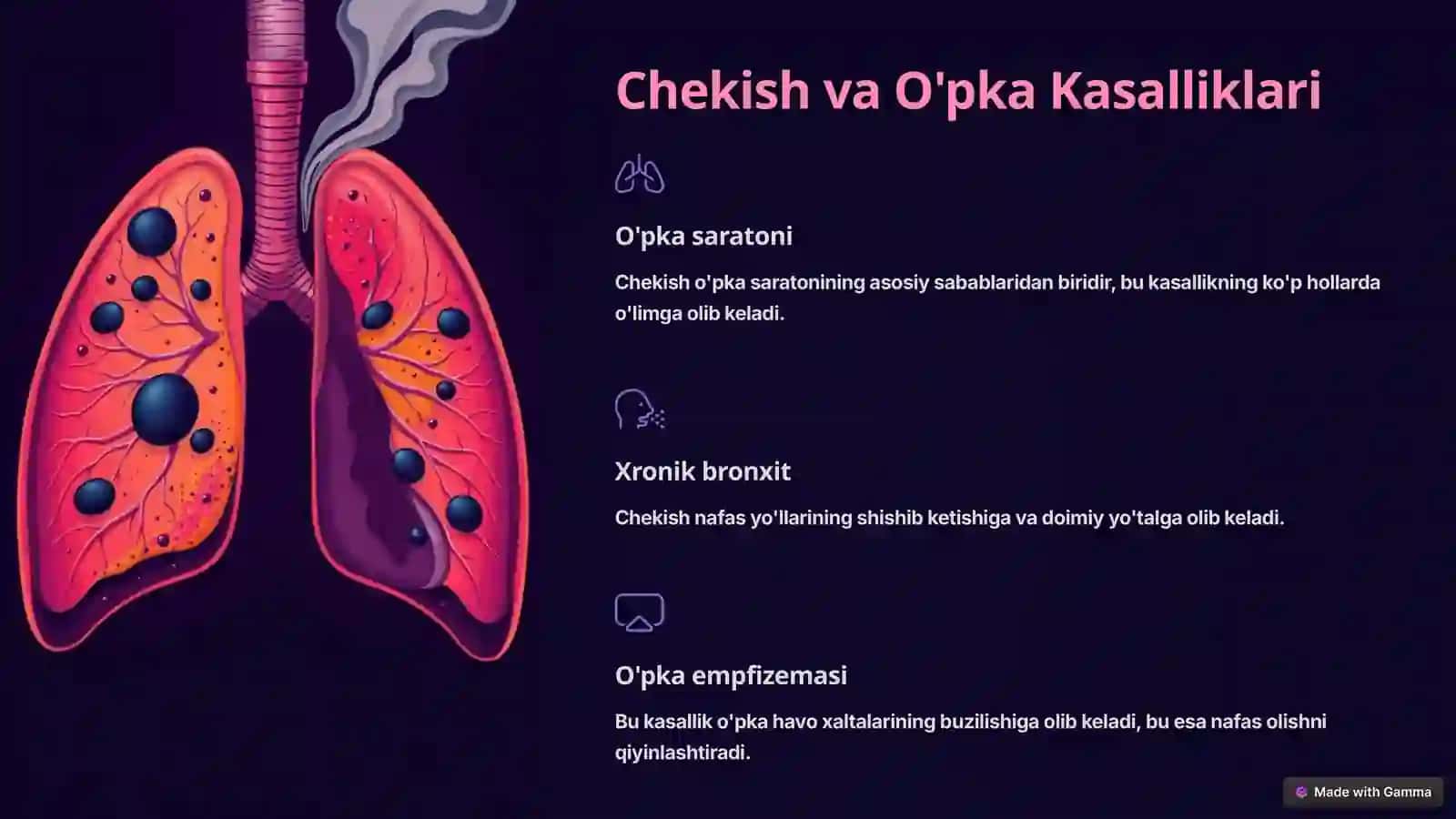 Chekish va O'pka Kasalliklari

O'pka saratoni

Chekish o'pka saratonining asosiy sabablaridan biridir, bu kasallikning ko'p hollarda o'limga olib keladi.

Xronik bronxit

Chekish nafas yo'llarining shishib ketishiga va doimiy yo'talga olib keladi.

O'pka empfizemasi

Bu kasallik o'pka havo xaltalarining buzilishiga olib keladi, bu esa nafas olishni qiyinlashtiradi.

Made with Gamma